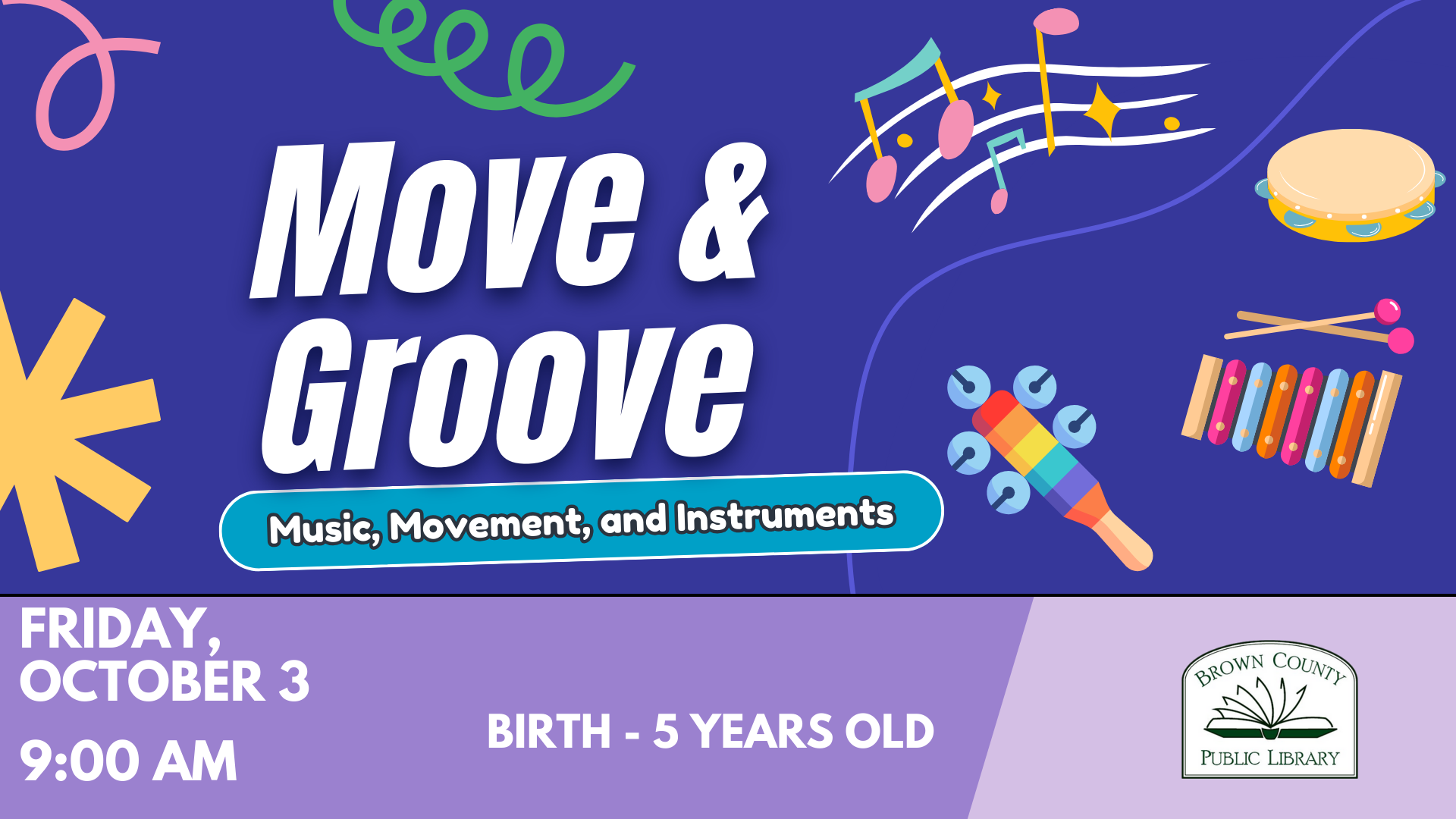 Move & Groove

Music, Movement, and Instruments

FRIDAY, OCTOBER 3

9:00 AM

BIRTH - 5 YEARS OLD

BROWN COUNTY PUBLIC LIBRARY